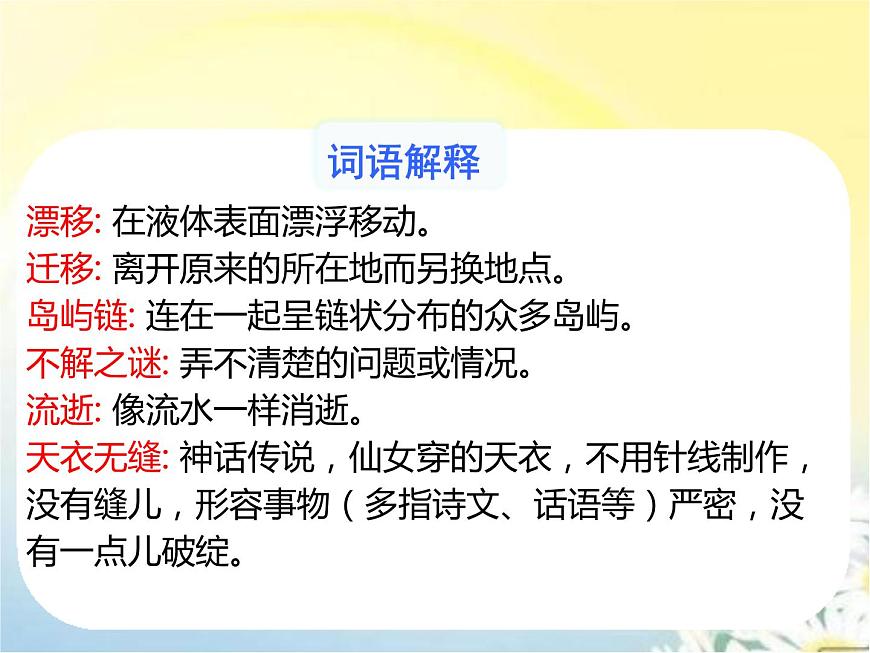 词语解释

漂移: 在液体表面漂浮移动。
迁移: 离开原来的所在地而另换地点。
岛屿链: 连在一起呈链状分布的众多岛屿。
不解之谜: 弄不清楚的问题或情况。
流逝: 像流水一样消逝。
天衣无缝: 神话传说，仙女穿的天衣，不用针线制作，没有缝儿，形容事物（多指诗文、话语等）严密，没有一点儿破绽。